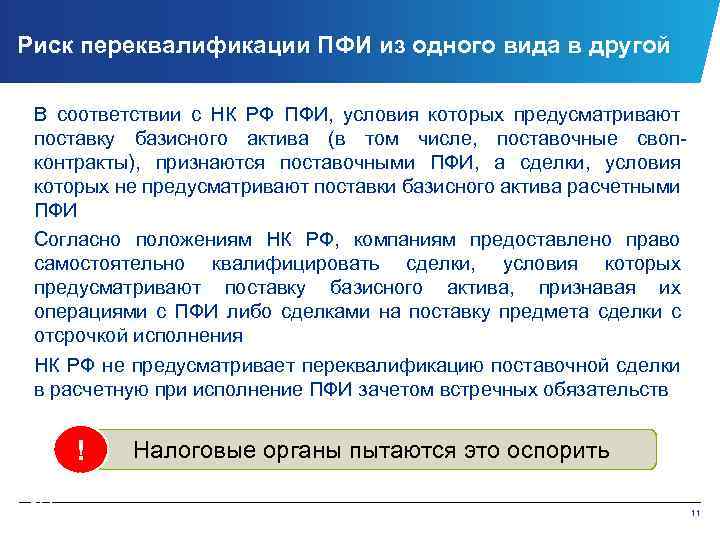 Риск переквалификации ПФИ из одного вида в другой

В соответствии с НК РФ ПФИ, условия которых предусматривают поставку базисного актива (в том числе, поставочные своп-контракты), признаются поставочными ПФИ, а сделки, условия которых не предусматривают поставки базисного актива расчетными ПФИ

Согласно положениям НК РФ, компаниям предоставлено право самостоятельно квалифицировать сделки, условия которых предусматривают поставку базисного актива, признавая их операциями с ПФИ либо сделками на поставку предмета сделки с отсрочкой исполнения

НК РФ не предусматривает переквалификацию поставочной сделки в расчетную при исполнение ПФИ зачетом встречных обязательств

!

Налоговые органы пытаются это оспорить

11